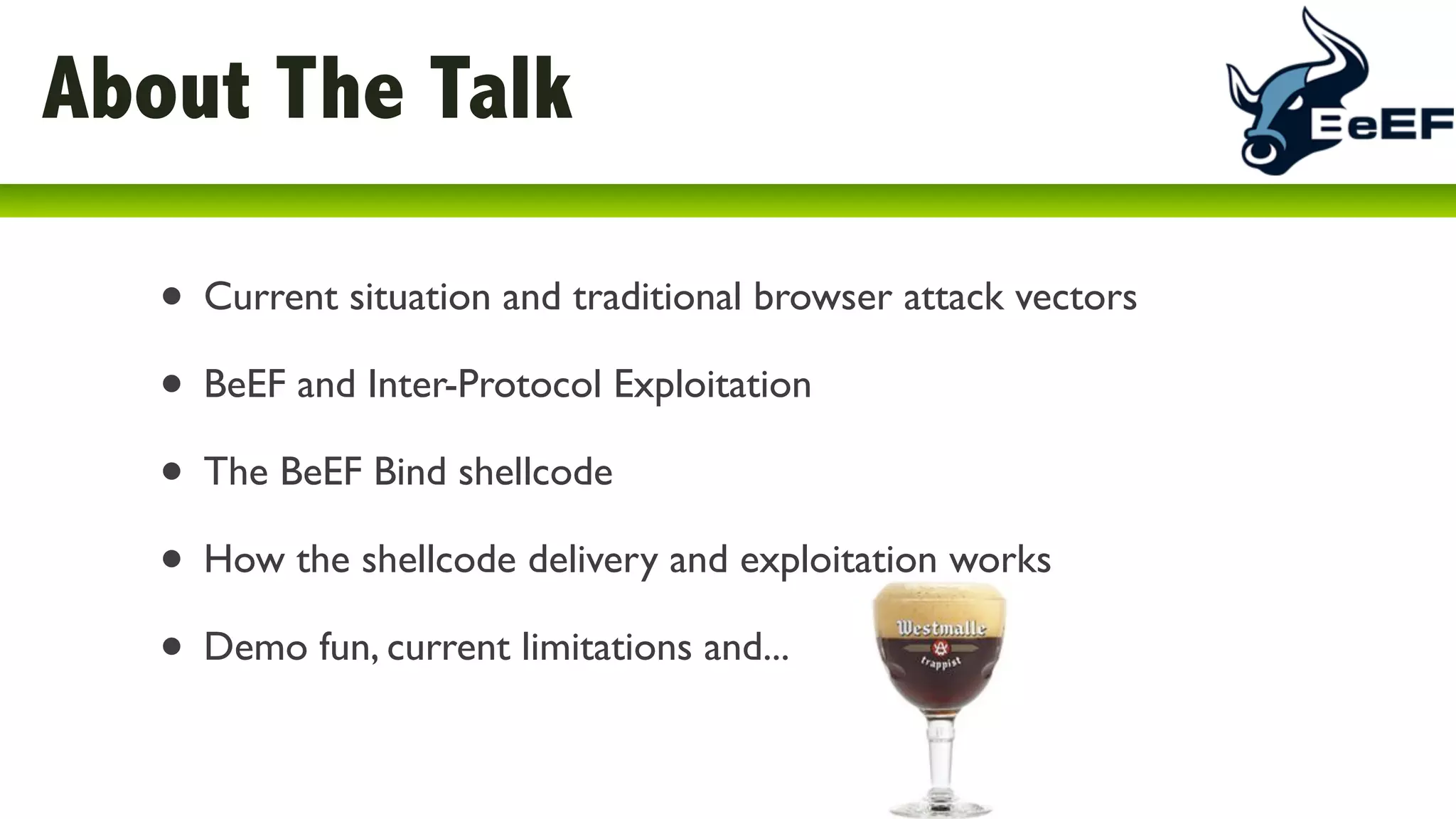 About The Talk

BeEF

- Current situation and traditional browser attack vectors
- BeEF and Inter-Protocol Exploitation
- The BeEF Bind shellcode
- How the shellcode delivery and exploitation works
- Demo fun, current limitations and...

Westmalle
trappist